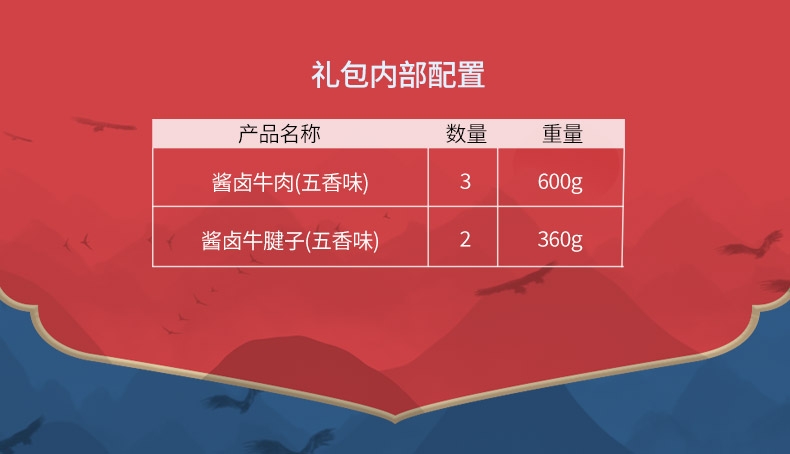 礼包内部配置

| 产品名称 | 数量 | 重量 |
|---|---|---|
| 酱卤牛肉(五香味) | 3 | 600g |
| 酱卤牛腱子(五香味) | 2 | 360g |